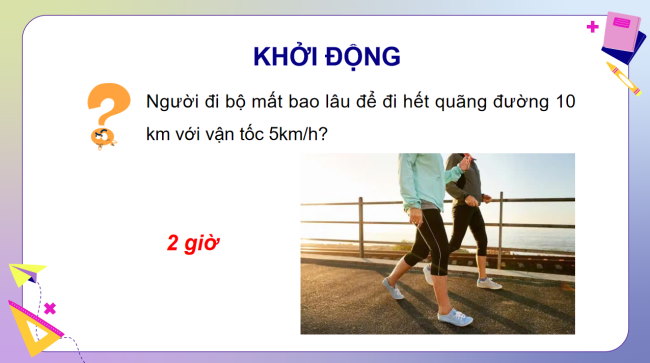 KHỞI ĐỘNG

Người đi bộ mất bao lâu để đi hết quãng đường 10 km với vận tốc 5km/h?

2 giờ